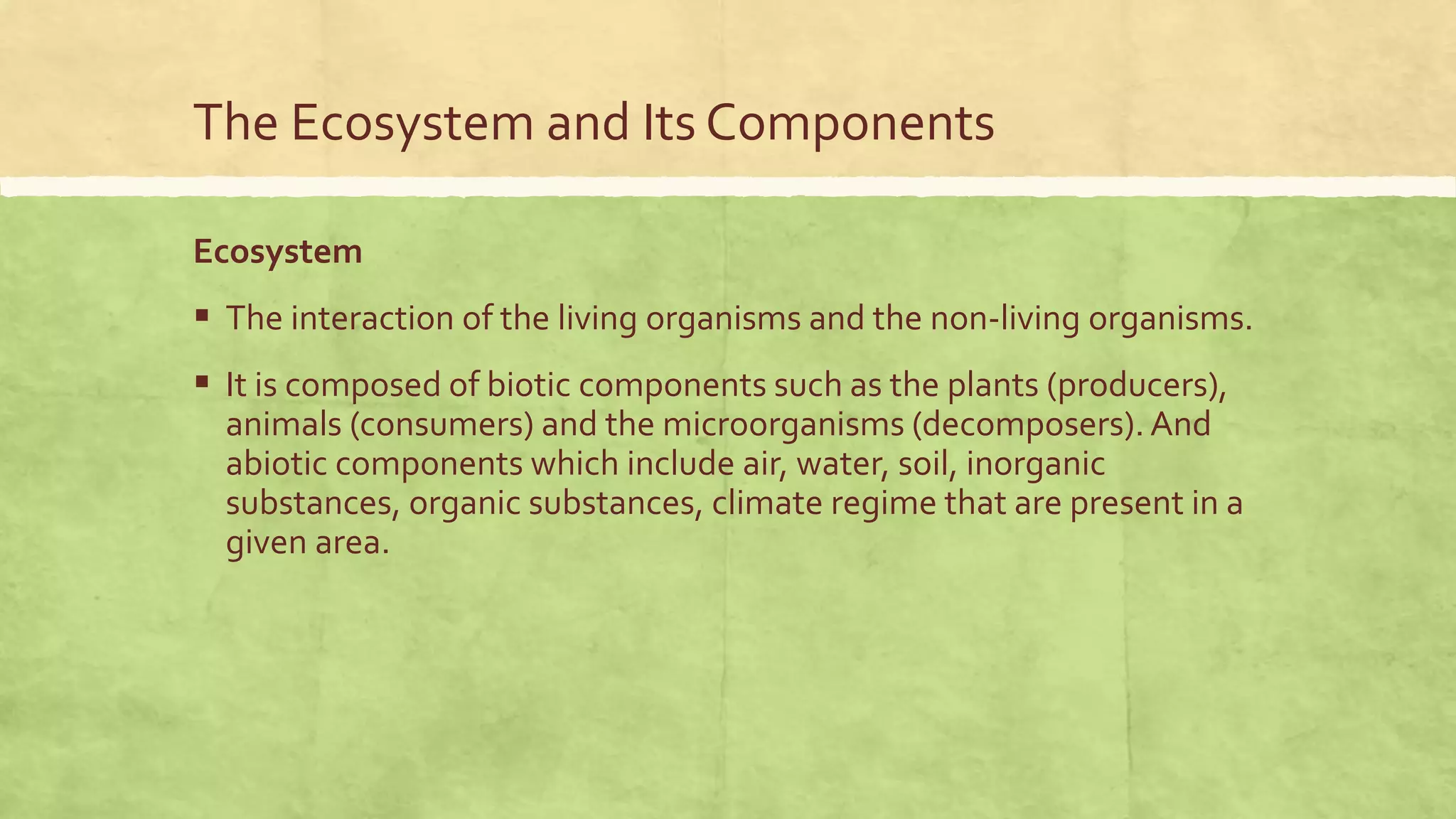 The Ecosystem and Its Components

Ecosystem

▪ The interaction of the living organisms and the non-living organisms.

▪ It is composed of biotic components such as the plants (producers), animals (consumers) and the microorganisms (decomposers). And abiotic components which include air, water, soil, inorganic substances, organic substances, climate regime that are present in a given area.